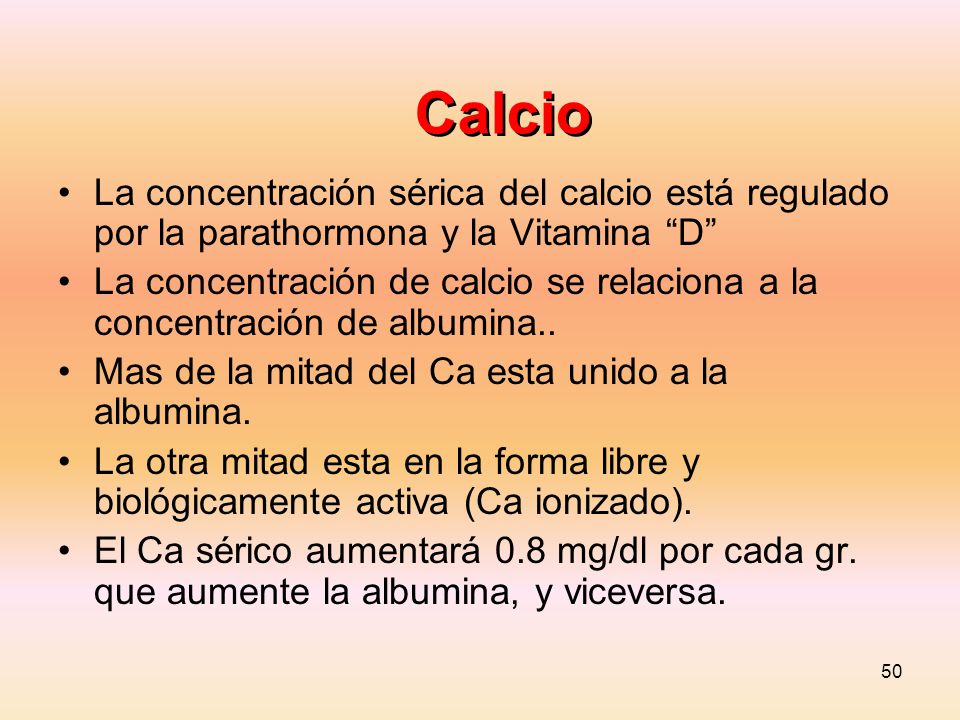 Calcio

• La concentración sérica del calcio está regulado por la parathormona y la Vitamina “D”
• La concentración de calcio se relaciona a la concentración de albumina..
• Mas de la mitad del Ca esta unido a la albumina.
• La otra mitad esta en la forma libre y biológicamente activa (Ca ionizado).
• El Ca sérico aumentará 0.8 mg/dl por cada gr. que aumente la albumina, y viceversa.

50